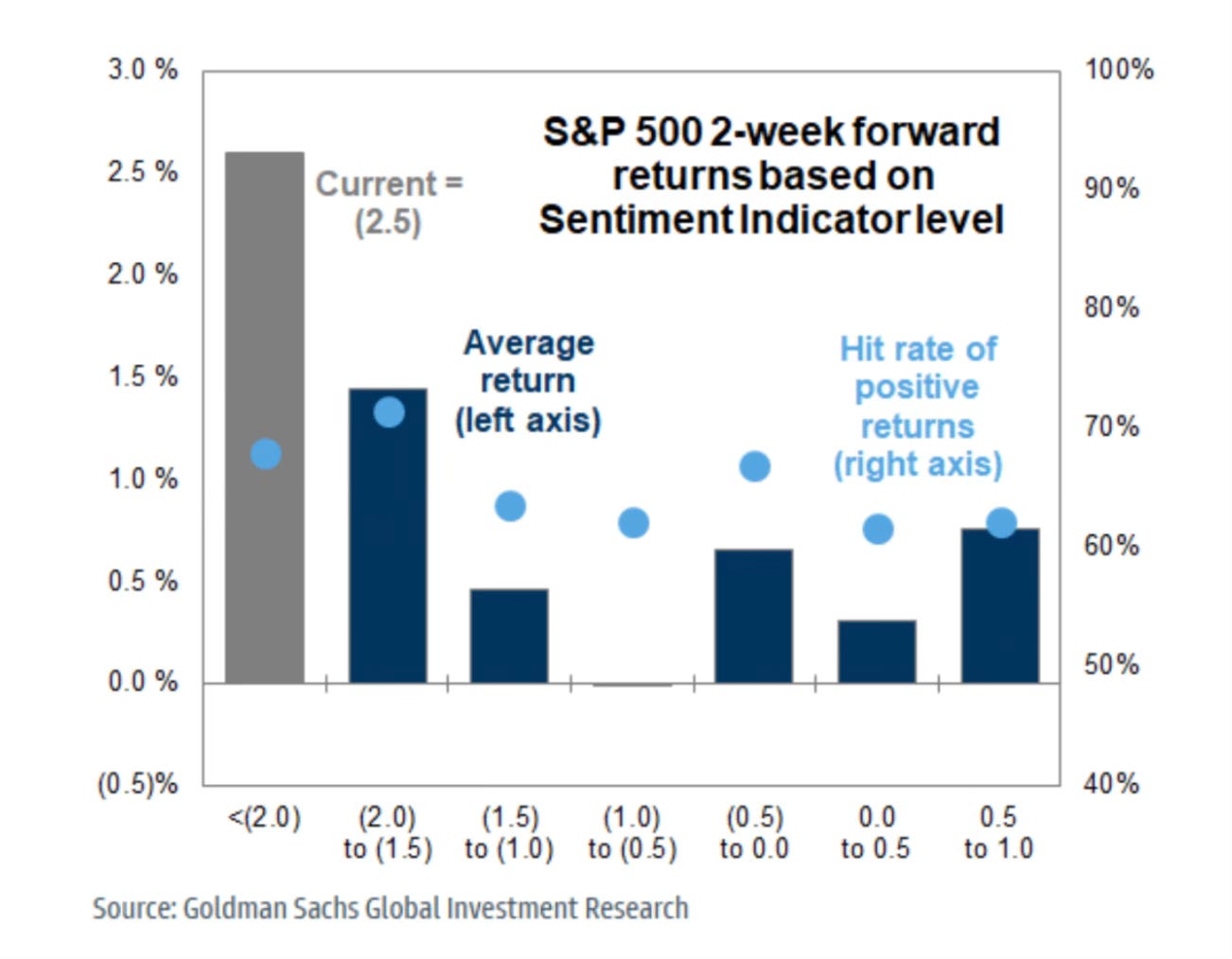 S&P 500 2-week forward returns based on Sentiment Indicator level

Current = (2.5)

Average return (left axis)

Hit rate of positive returns (right axis)

3.0 %
2.5 %
2.0 %
1.5 %
1.0 %
0.5 %
0.0 %
(0.5)%

100%
90%
80%
70%
60%
50%
40%

<(2.0)
(2.0) to (1.5)
(1.5) to (1.0)
(1.0) to (0.5)
(0.5) to 0.0
0.0 to 0.5
0.5 to 1.0

Source: Goldman Sachs Global Investment Research